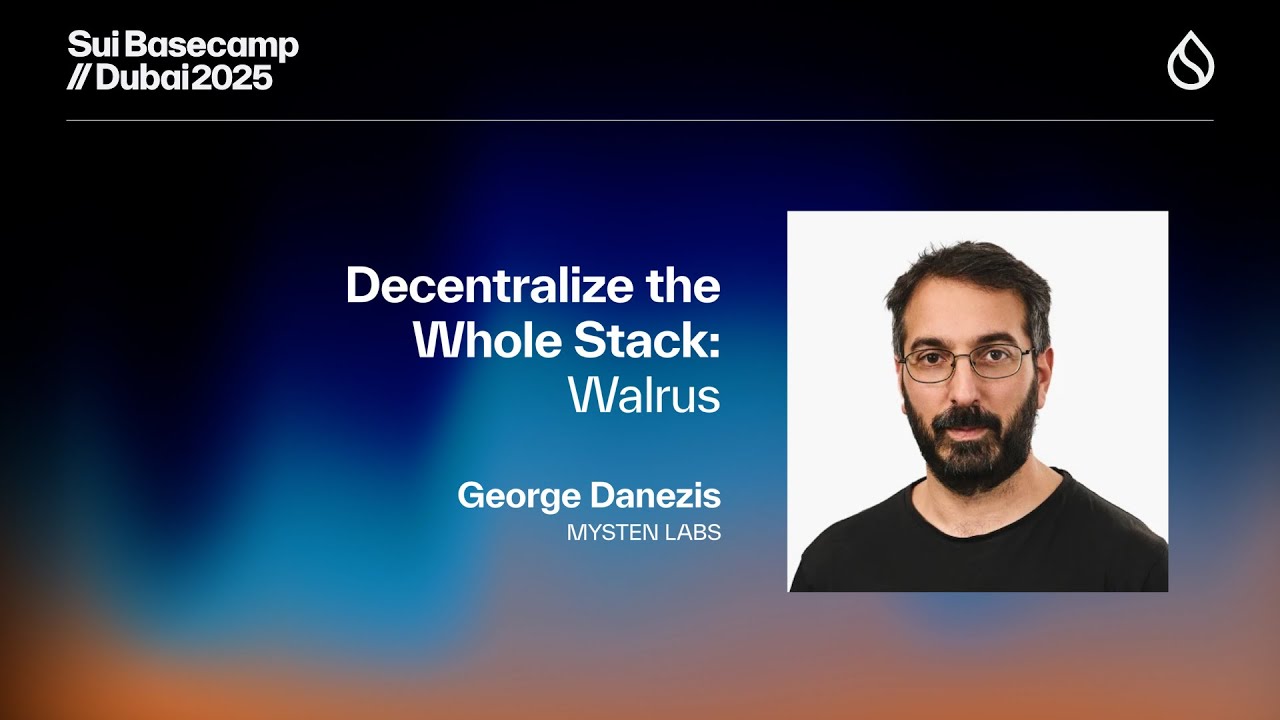 Sui Basecamp
// Dubai 2025

Decentralize the Whole Stack: Walrus

George Danezis
MYSTEN LABS